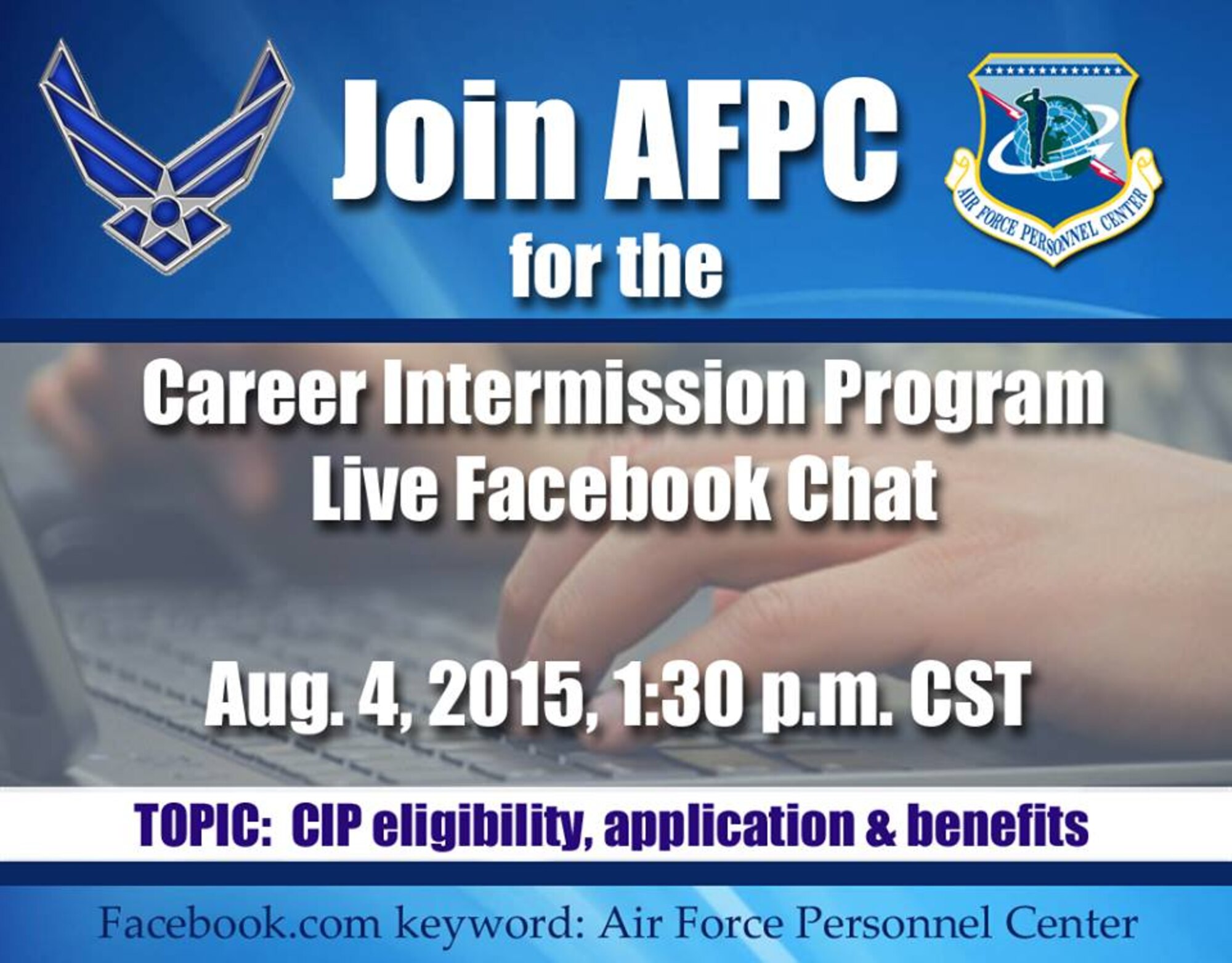 Join AFPC for the

AIR FORCE PERSONNEL CENTER

Career Intermission Program Live Facebook Chat

Aug. 4, 2015, 1:30 p.m. CST

TOPIC: CIP eligibility, application & benefits

Facebook.com keyword: Air Force Personnel Center